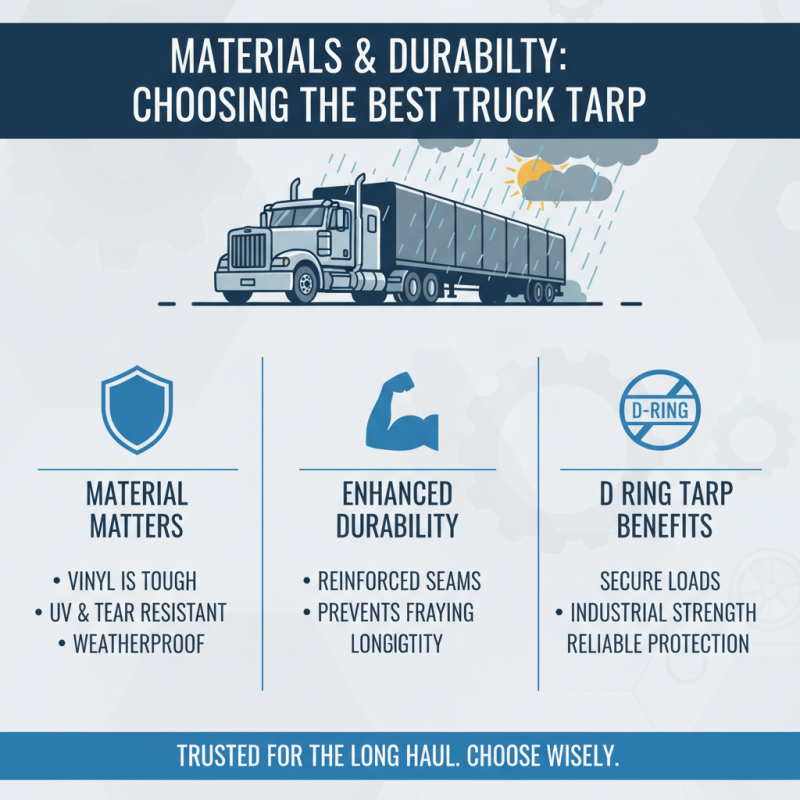 MATERIALS & DURABILTY: CHOOSING THE BEST TRUCK TARP

MATERIAL MATTERS

• VINYL IS TOUGH
• UV & TEAR RESISTANT
• WEATHERPROOF

ENHANCED DURABILITY

• REINFORCED SEAMS
• PREVENTS FRAYING
LONGIGTITY

D-RING

D RING TARP BENEFITS

SECURE LOADS
• INDUSTRIAL STRENGTH
RELIABLE PROTECTION

TRUSTED FOR THE LONG HAUL. CHOOSE WISELY.